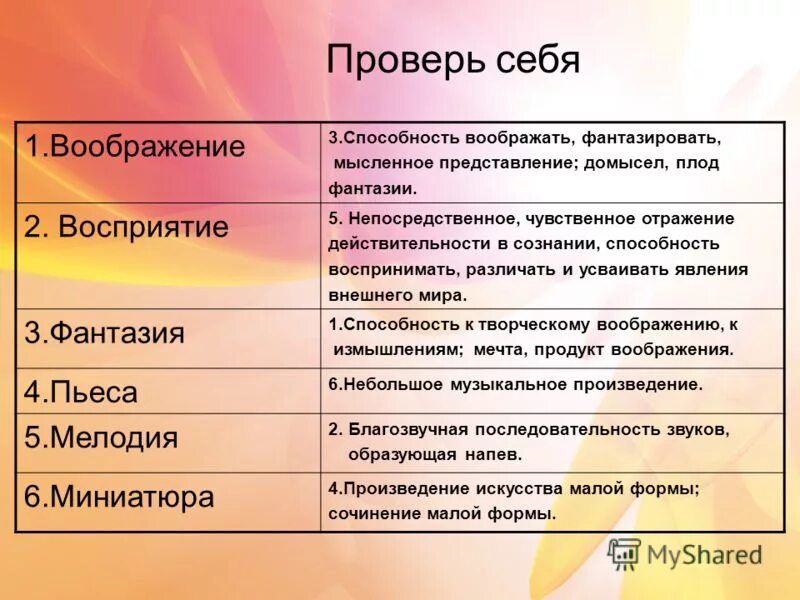 Проверь себя

| | |
|---|---|
| 1.Воображение | 3.Способность воображать, фантазировать, мысленное представление; домысел, плод фантазии. |
| 2. Восприятие | 5. Непосредственное, чувственное отражение действительности в сознании, способность воспринимать, различать и усваивать явления внешнего мира. |
| 3.Фантазия | 1.Способность к творческому воображению, к измышлениям; мечта, продукт воображения. |
| 4.Пьеса | 6.Небольшое музыкальное произведение. |
| 5.Мелодия | 2. Благозвучная последовательность звуков, образующая напев. |
| 6.Миниатюра | 4.Произведение искусства малой формы; сочинение малой формы. |

MyShared